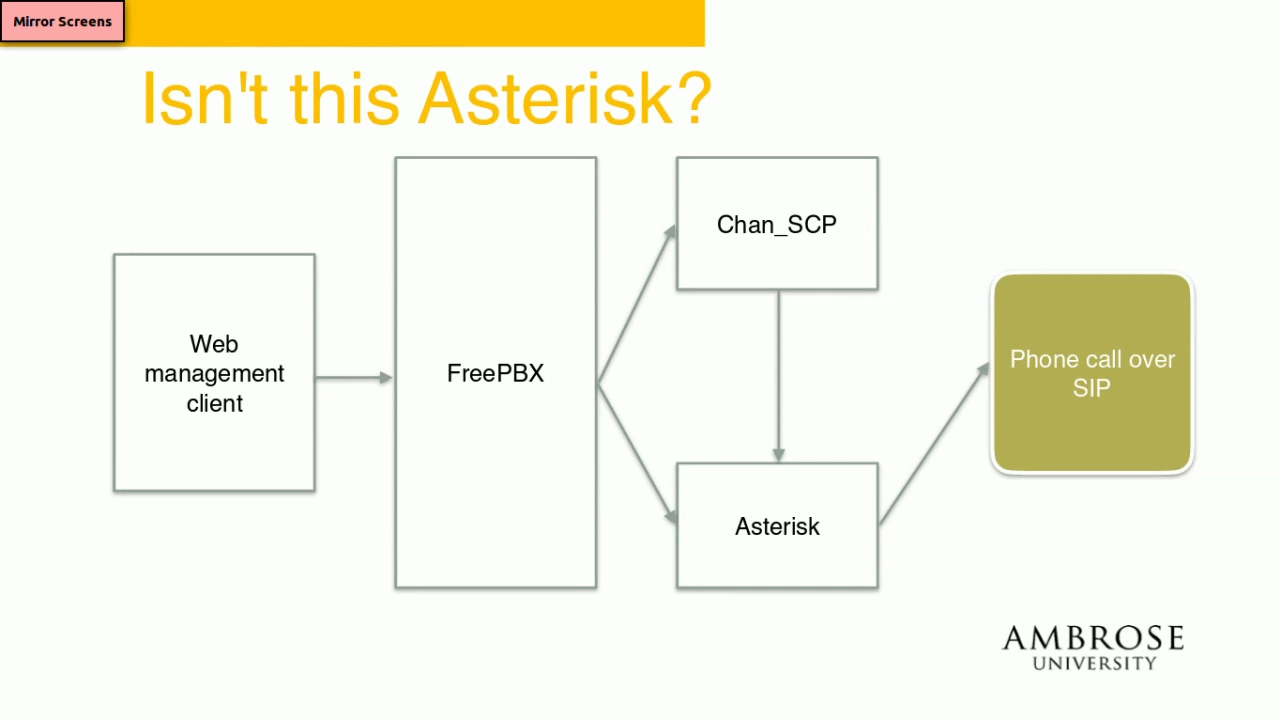 Mirror Screens

Isn't this Asterisk?

Web management client

FreePBX

Chan_SCP

Asterisk

Phone call over SIP

AMBROSE
UNIVERSITY